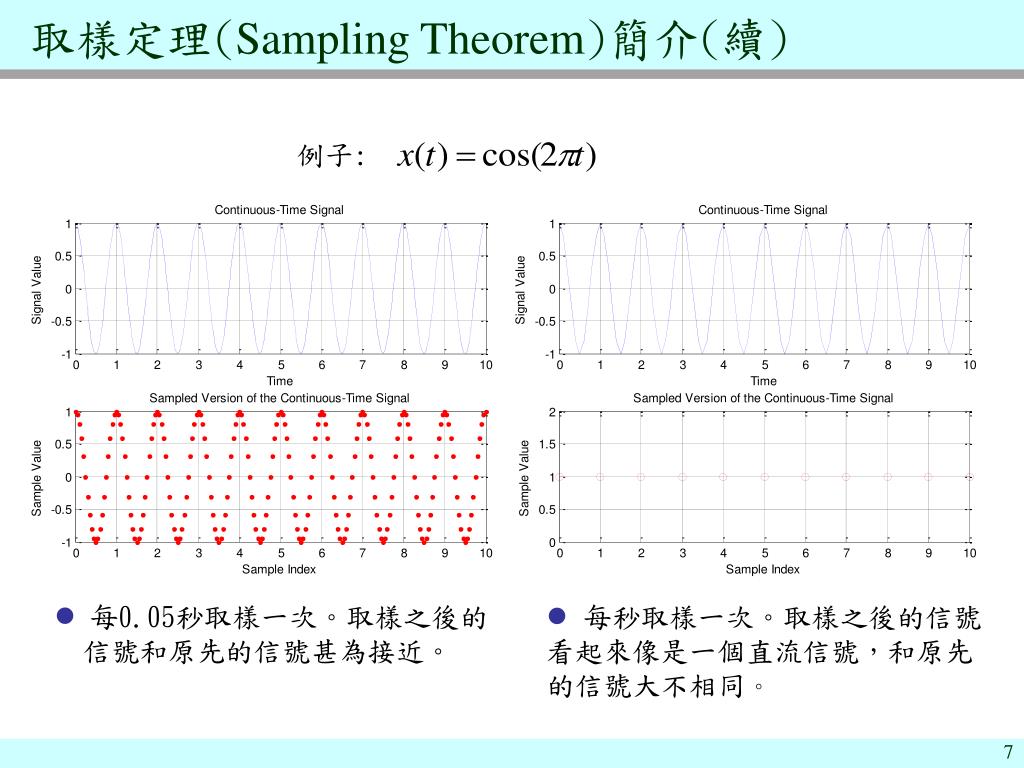 取樣定理(Sampling Theorem)簡介(續)

例子: $x(t) = \cos(2\pi t)$

Continuous-Time Signal

Signal Value

1
0.5
0
-0.5
-1

0 1 2 3 4 5 6 7 8 9 10

Time

Sampled Version of the Continuous-Time Signal

Sample Value

1
0.5
0
-0.5
-1

0 1 2 3 4 5 6 7 8 9 10

Sample Index

Continuous-Time Signal

Signal Value

1
0.5
0
-0.5
-1

0 1 2 3 4 5 6 7 8 9 10

Time

Sampled Version of the Continuous-Time Signal

Sample Value

2
1.5
1
0.5
0

0 1 2 3 4 5 6 7 8 9 10

Sample Index

● 每0.05秒取樣一次。取樣之後的信號和原先的信號甚為接近。

● 每秒取樣一次。取樣之後的信號看起來像是一個直流信號，和原先的信號大不相同。

7